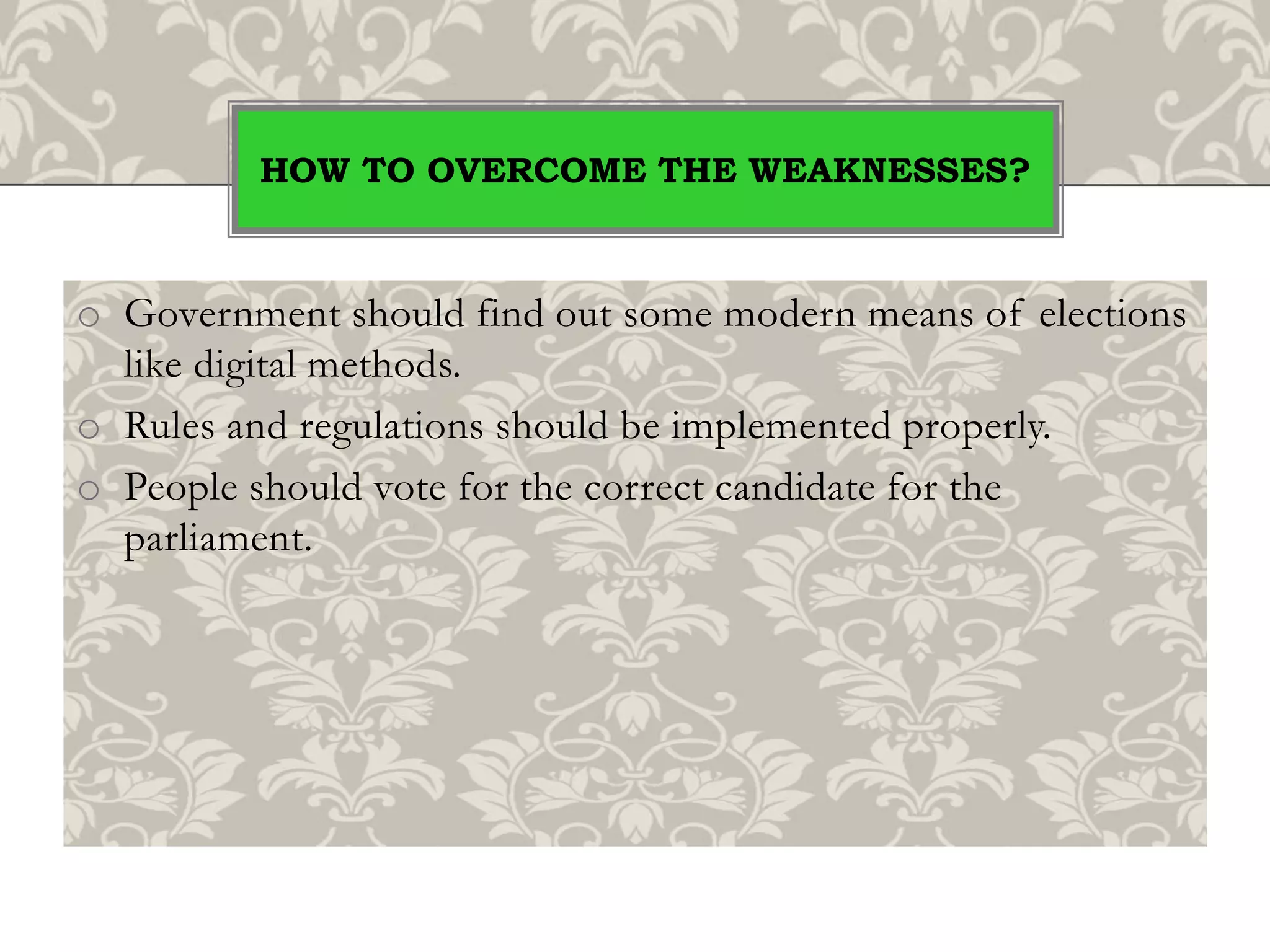 HOW TO OVERCOME THE WEAKNESSES?

○ Government should find out some modern means of elections like digital methods.
○ Rules and regulations should be implemented properly.
○ People should vote for the correct candidate for the parliament.